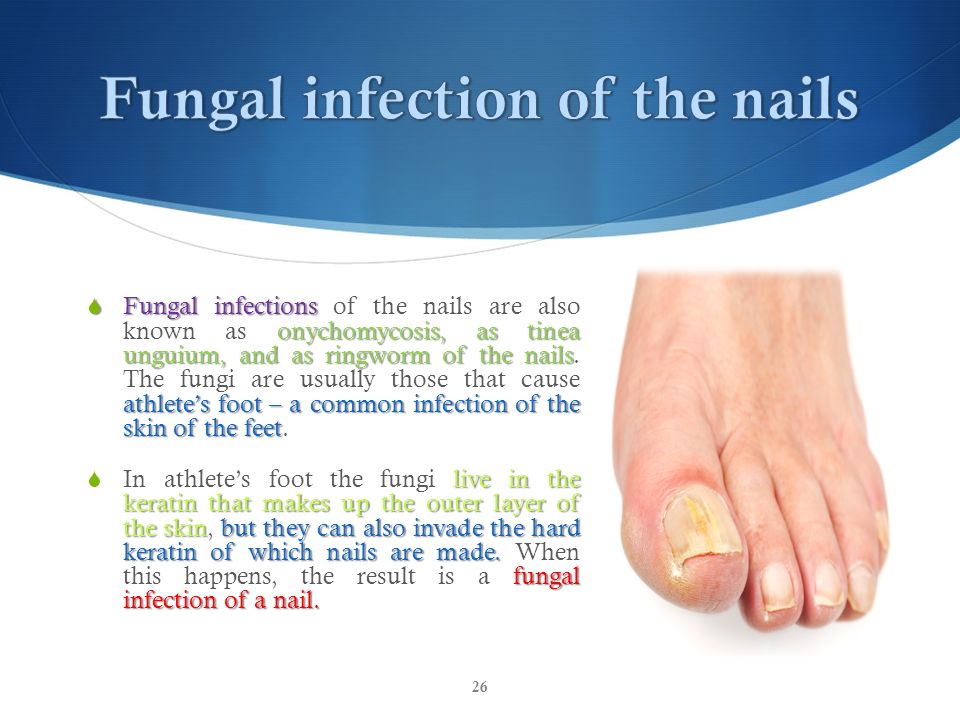 Fungal infection of the nails

Fungal infections of the nails are also known as onychomycosis, as tinea unguium, and as ringworm of the nails. The fungi are usually those that cause athlete's foot – a common infection of the skin of the feet.

In athlete's foot the fungi live in the keratin that makes up the outer layer of the skin, but they can also invade the hard keratin of which nails are made. When this happens, the result is a fungal infection of a nail.

26